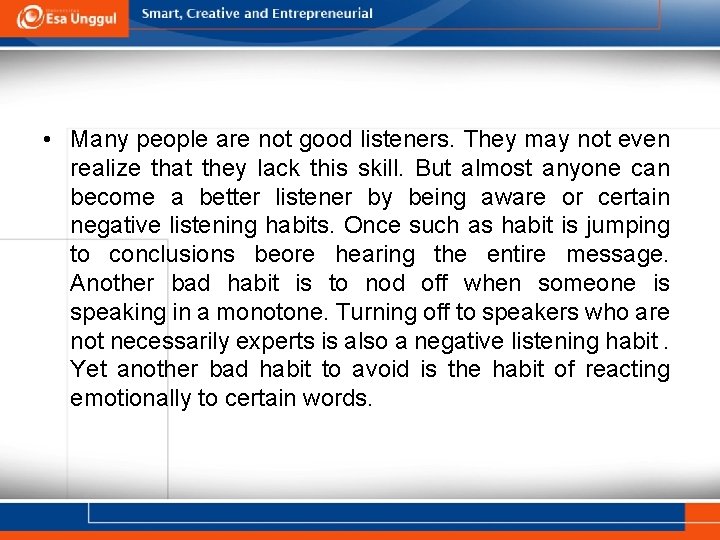 Esa Unggul

Smart, Creative and Entrepreneurial

• Many people are not good listeners. They may not even realize that they lack this skill. But almost anyone can become a better listener by being aware or certain negative listening habits. Once such as habit is jumping to conclusions beore hearing the entire message. Another bad habit is to nod off when someone is speaking in a monotone. Turning off to speakers who are not necessarily experts is also a negative listening habit . Yet another bad habit to avoid is the habit of reacting emotionally to certain words.